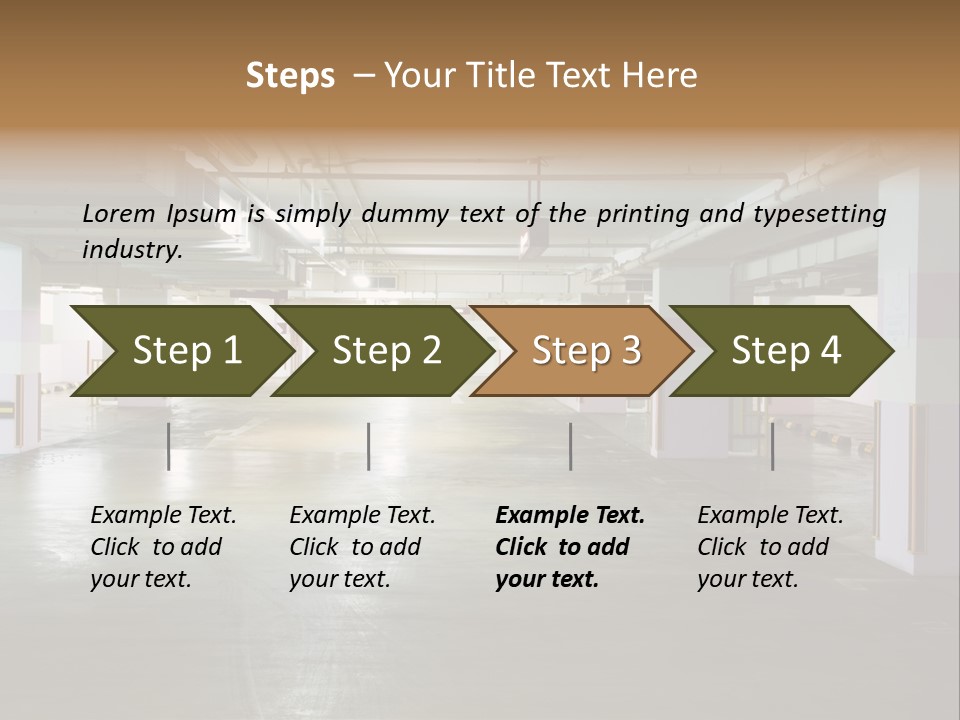 Steps – Your Title Text Here

Lorem Ipsum is simply dummy text of the printing and typesetting industry.

Step 1

Step 2

Step 3

Step 4

Example Text. Click to add your text.

Example Text. Click to add your text.

Example Text. Click to add your text.

Example Text. Click to add your text.